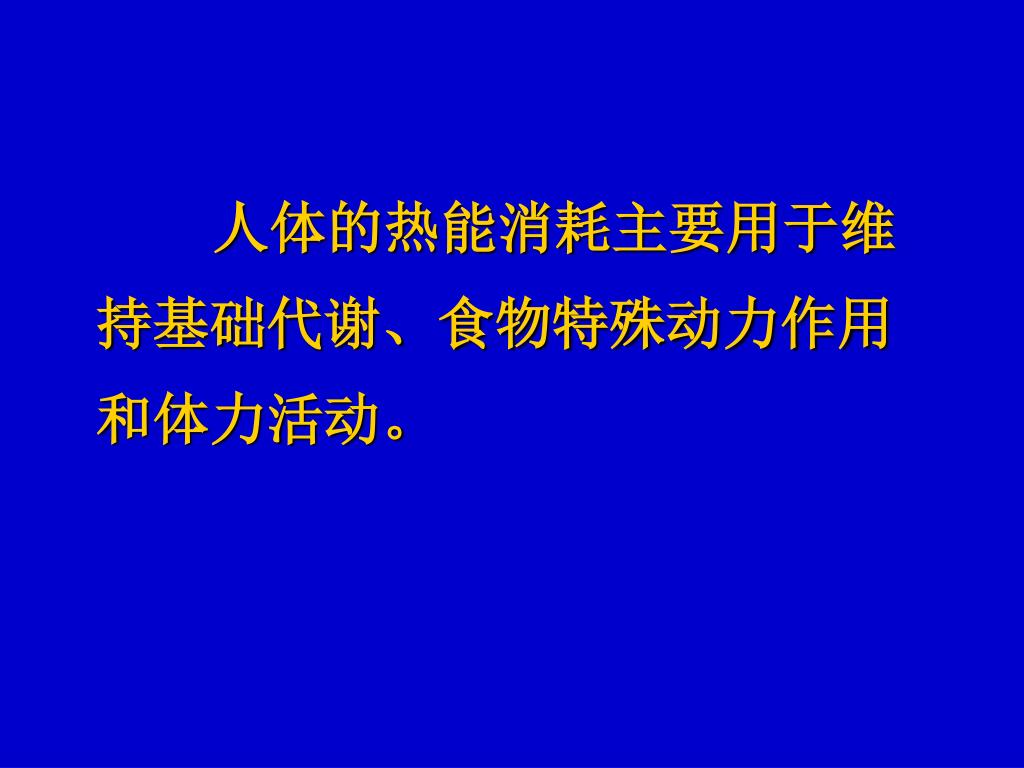 人体的热能消耗主要用于维持基础代谢、食物特殊动力作用和体力活动。